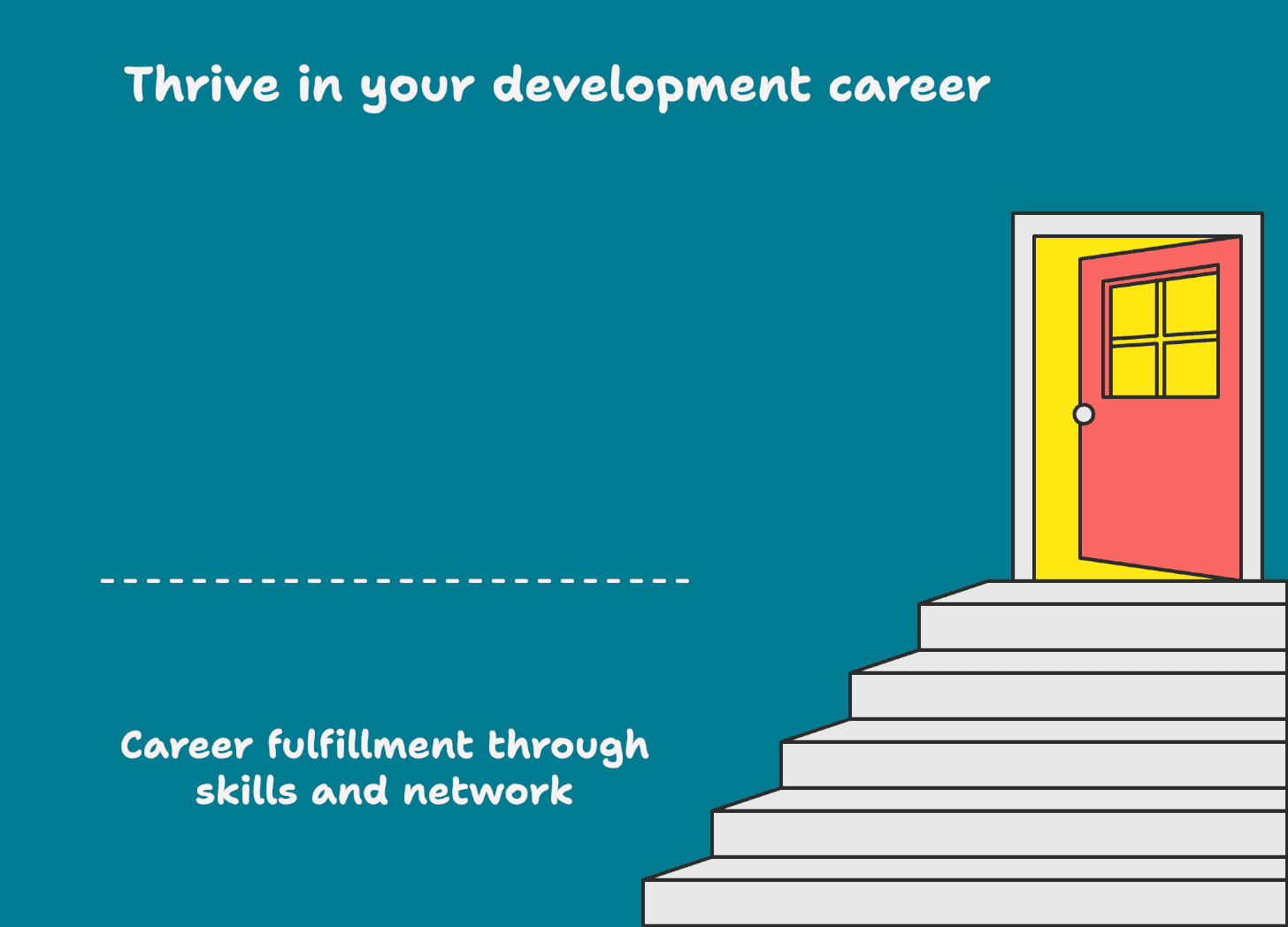 Thrive in your development career

Career fulfillment through skills and network